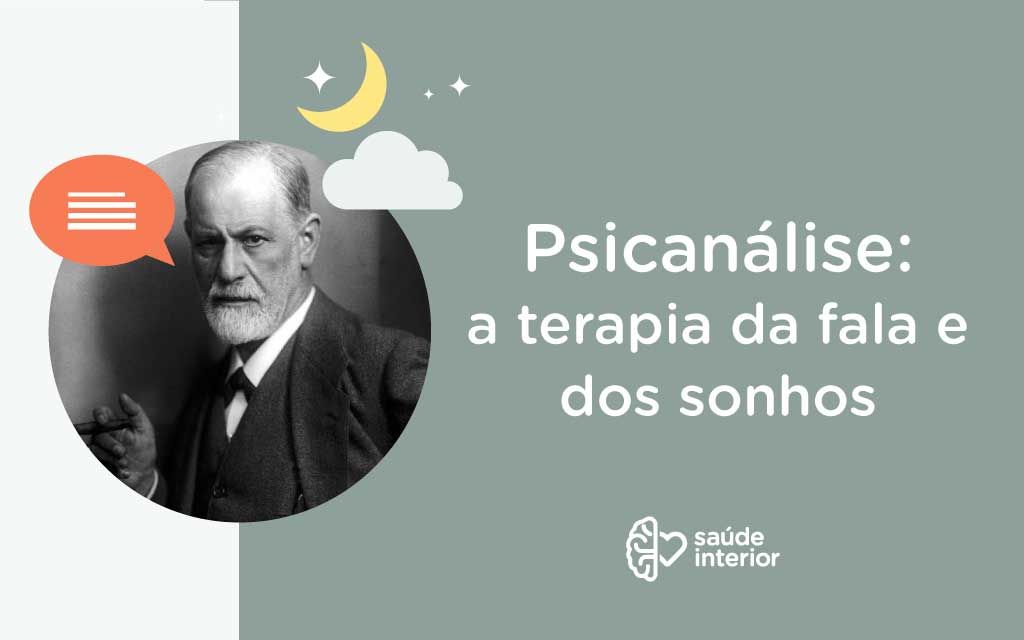 Psicanálise:
a terapia da fala e dos sonhos

saúde
interior